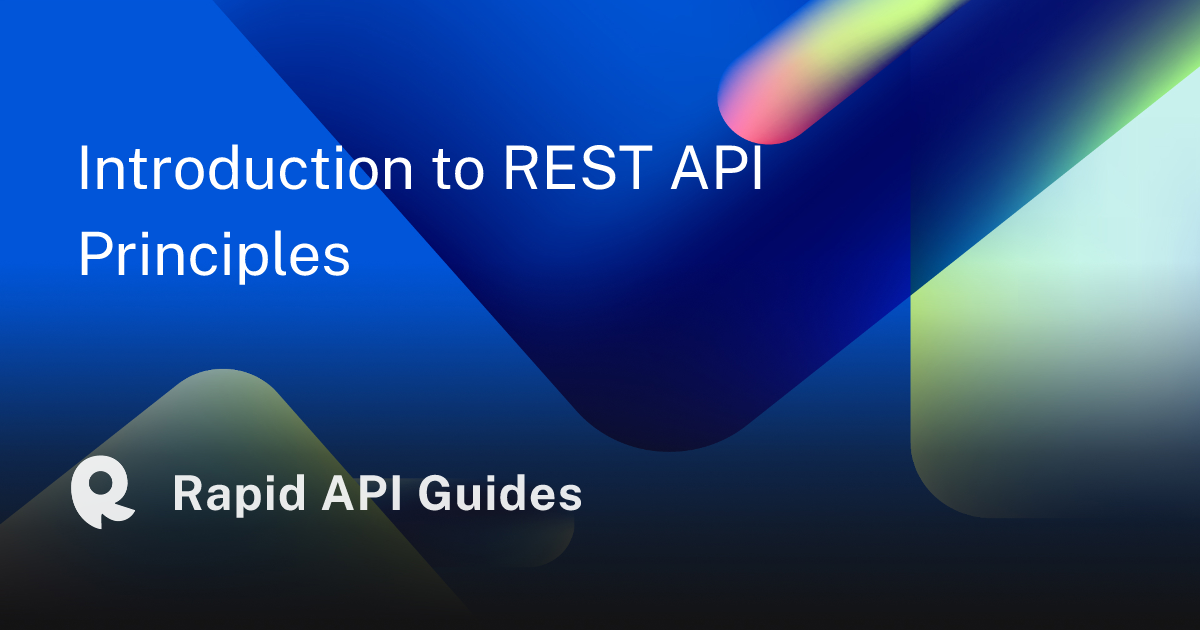 Introduction to REST API Principles

Rapid API Guides